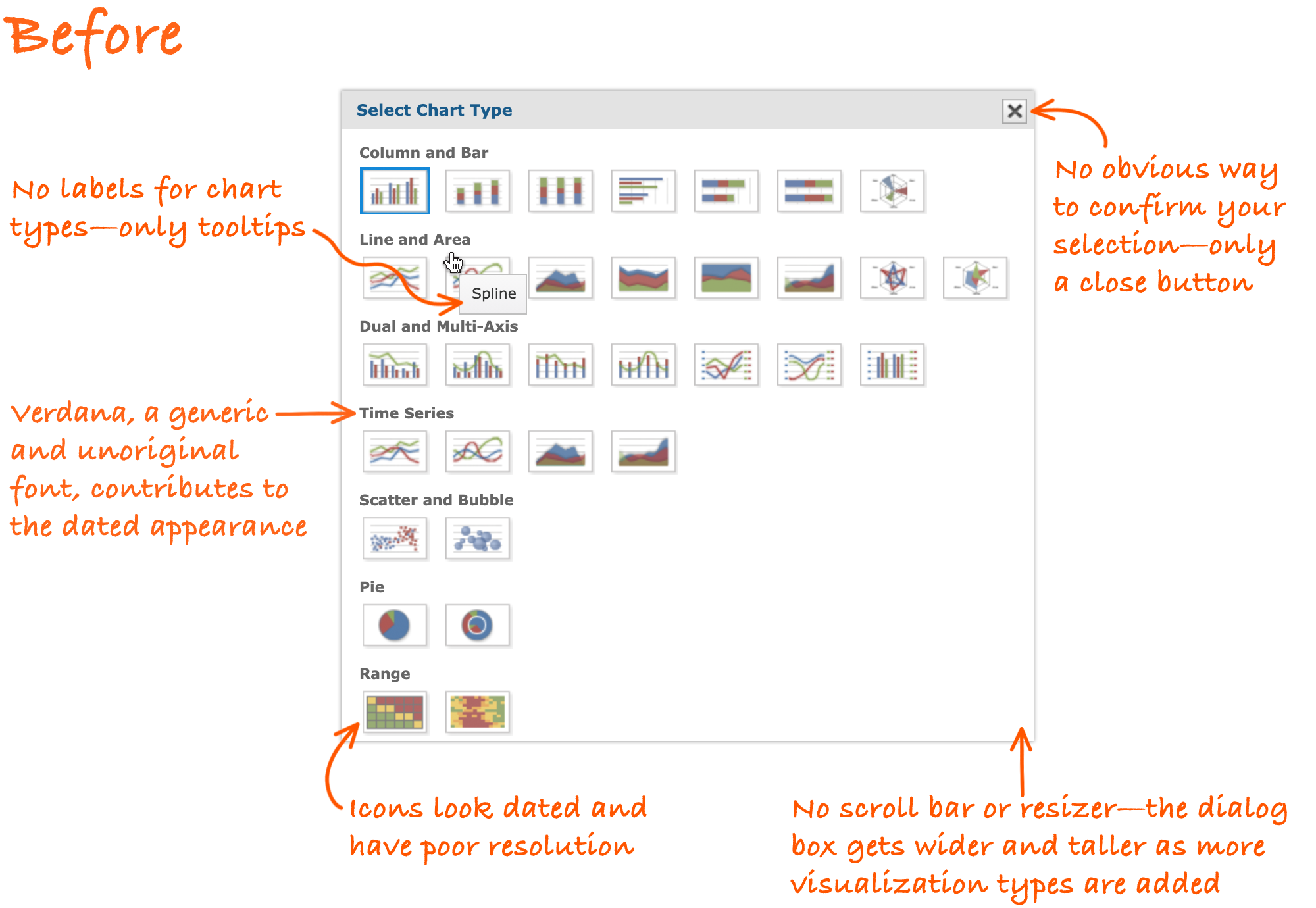 Before

No labels for chart types—only tooltips

Verdana, a generic and unoriginal font, contributes to the dated appearance

Select Chart Type

Column and Bar

Line and Area

Spline

Dual and Multi-Axis

Time Series

Scatter and Bubble

Pie

Range

No obvious way to confirm your selection—only a close button

Icons look dated and have poor resolution

No scroll bar or resizer—the dialog box gets wider and taller as more visualization types are added